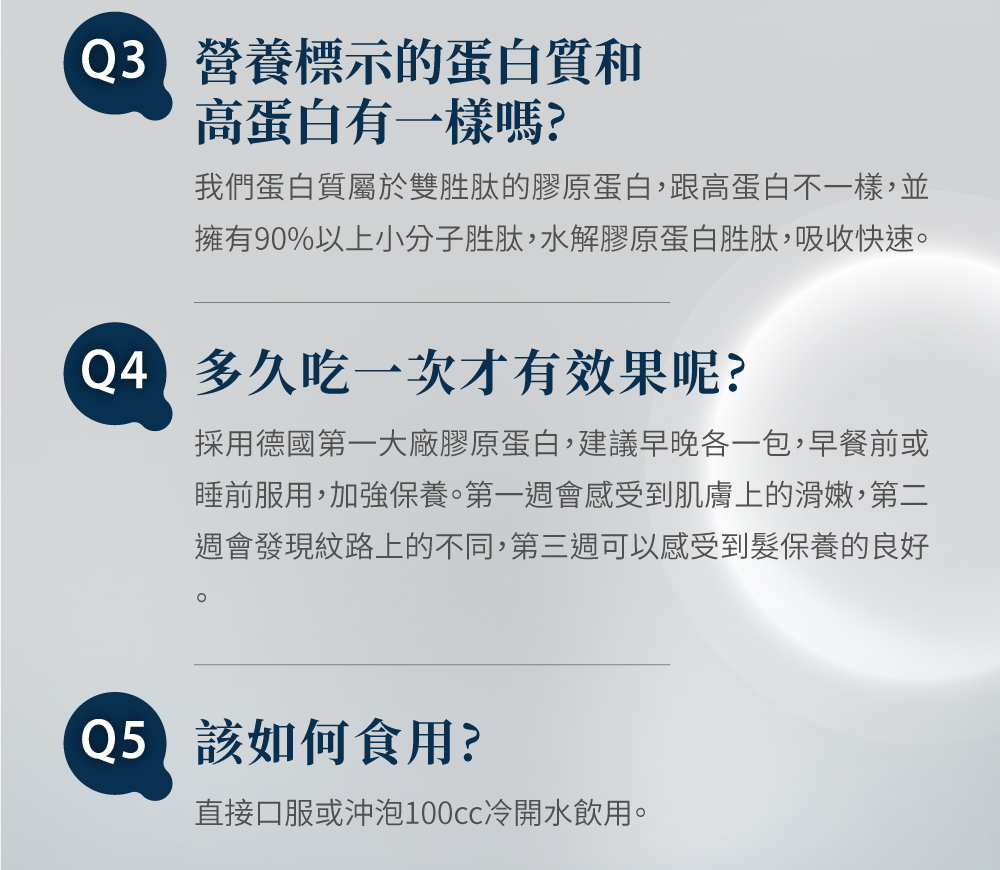 Q3 營養標示的蛋白質和高蛋白有一樣嗎?

我們蛋白質屬於雙胜肽的膠原蛋白，跟高蛋白不一樣，並擁有90%以上小分子胜肽，水解膠原蛋白胜肽，吸收快速。

Q4 多久吃一次才有效果呢?

採用德國第一大廠膠原蛋白，建議早晚各一包，早餐前或睡前服用，加強保養。第一週會感受到肌膚上的滑嫩，第二週會發現紋路上的不同，第三週可以感受到髮保養的良好。

Q5 該如何食用?

直接口服或沖泡100cc冷開水飲用。